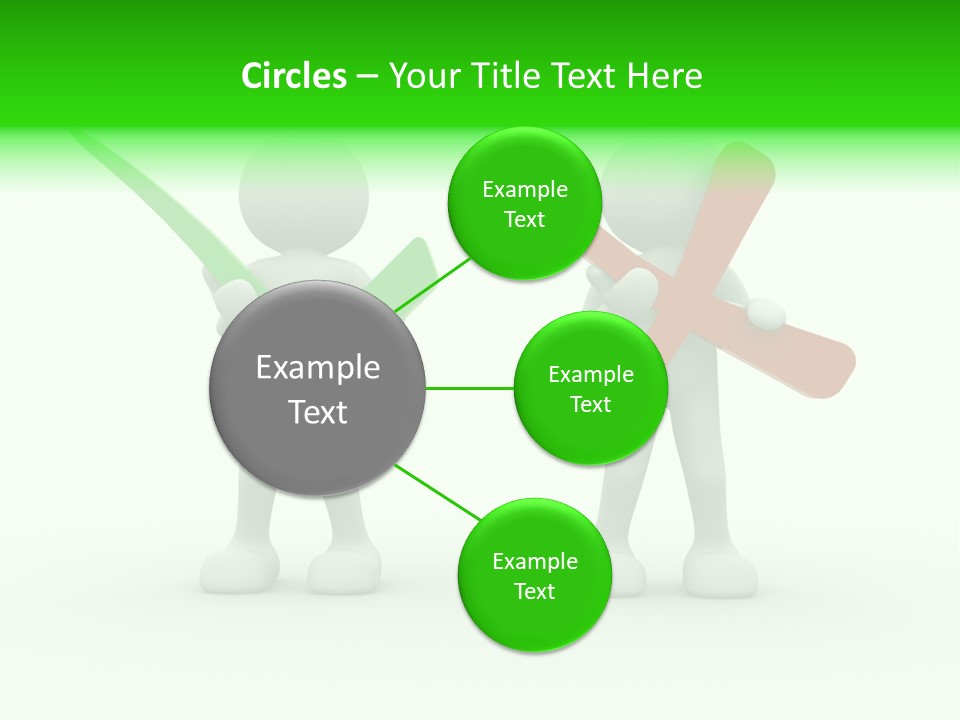 Circles – Your Title Text Here

Example Text

Example Text

Example Text

Example Text